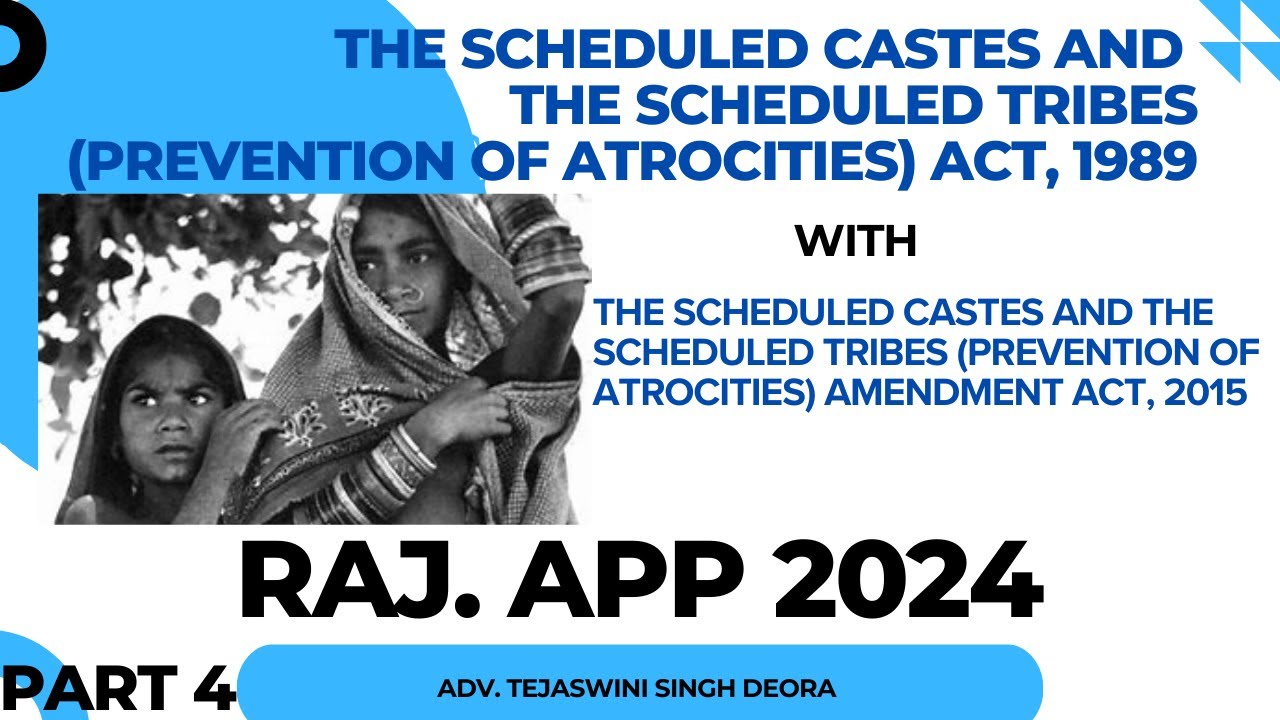 THE SCHEDULED CASTES AND THE SCHEDULED TRIBES (PREVENTION OF ATROCITIES) ACT, 1989

WITH

THE SCHEDULED CASTES AND THE SCHEDULED TRIBES (PREVENTION OF ATROCITIES) AMENDMENT ACT, 2015

RAJ. APP 2024

PART 4

ADV. TEJASWINI SINGH DEORA